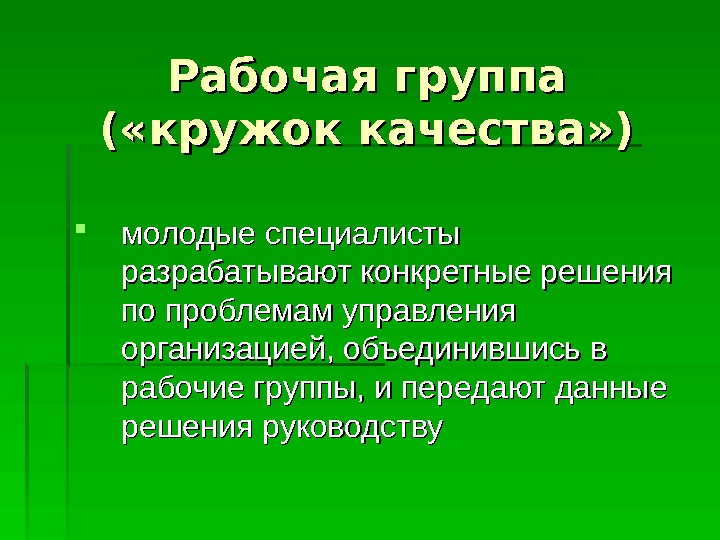 Рабочая группа («кружок качества»)

молодые специалисты разрабатывают конкретные решения по проблемам управления организацией, объединившись в рабочие группы, и передают данные решения руководству